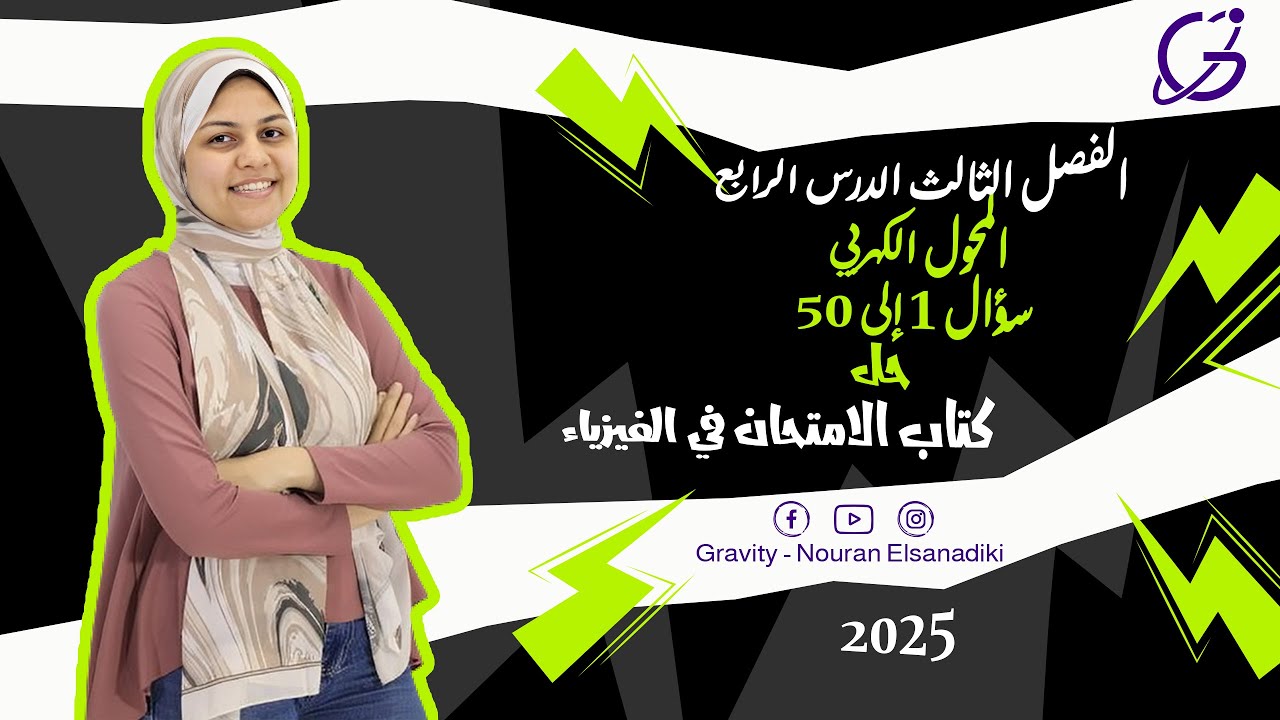 الفصل الثالث الدرس الرابع
المحول الكهربي
سؤال 1 إلى 50
حل
كتاب الامتحان في الفيزياء

Gravity - Nouran Elsanadiki

2025